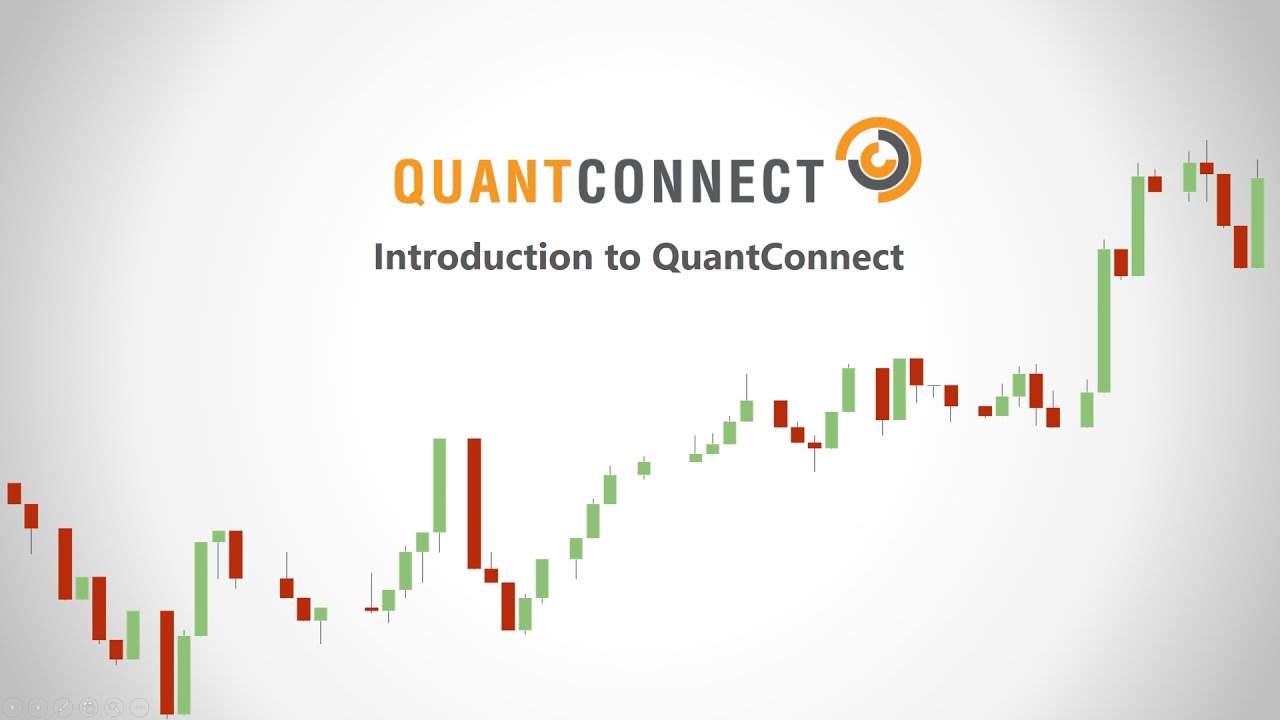 QUANTCONNECT

Introduction to QuantConnect